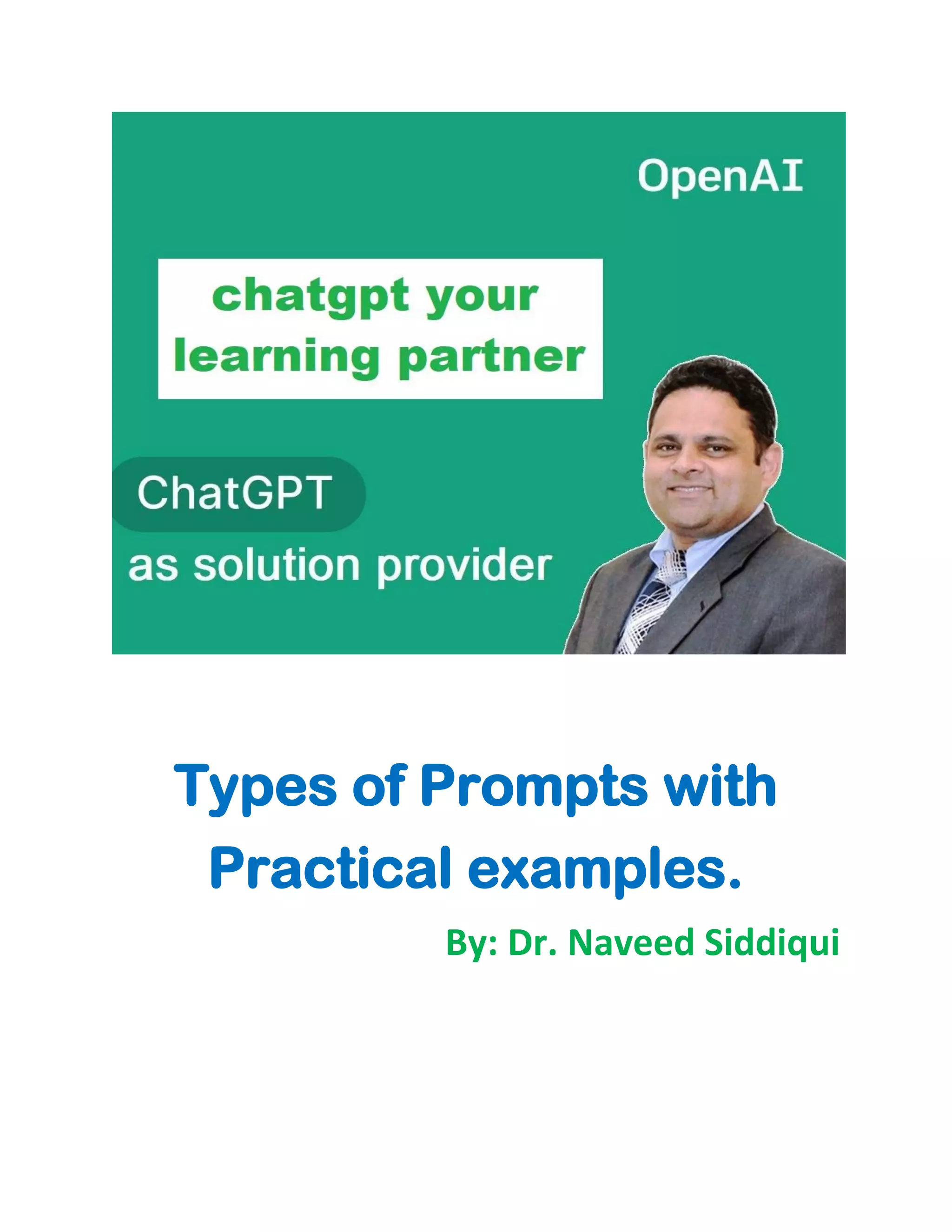 OpenAI

chatgpt your learning partner

ChatGPT

as solution provider

Types of Prompts with Practical examples.

By: Dr. Naveed Siddiqui